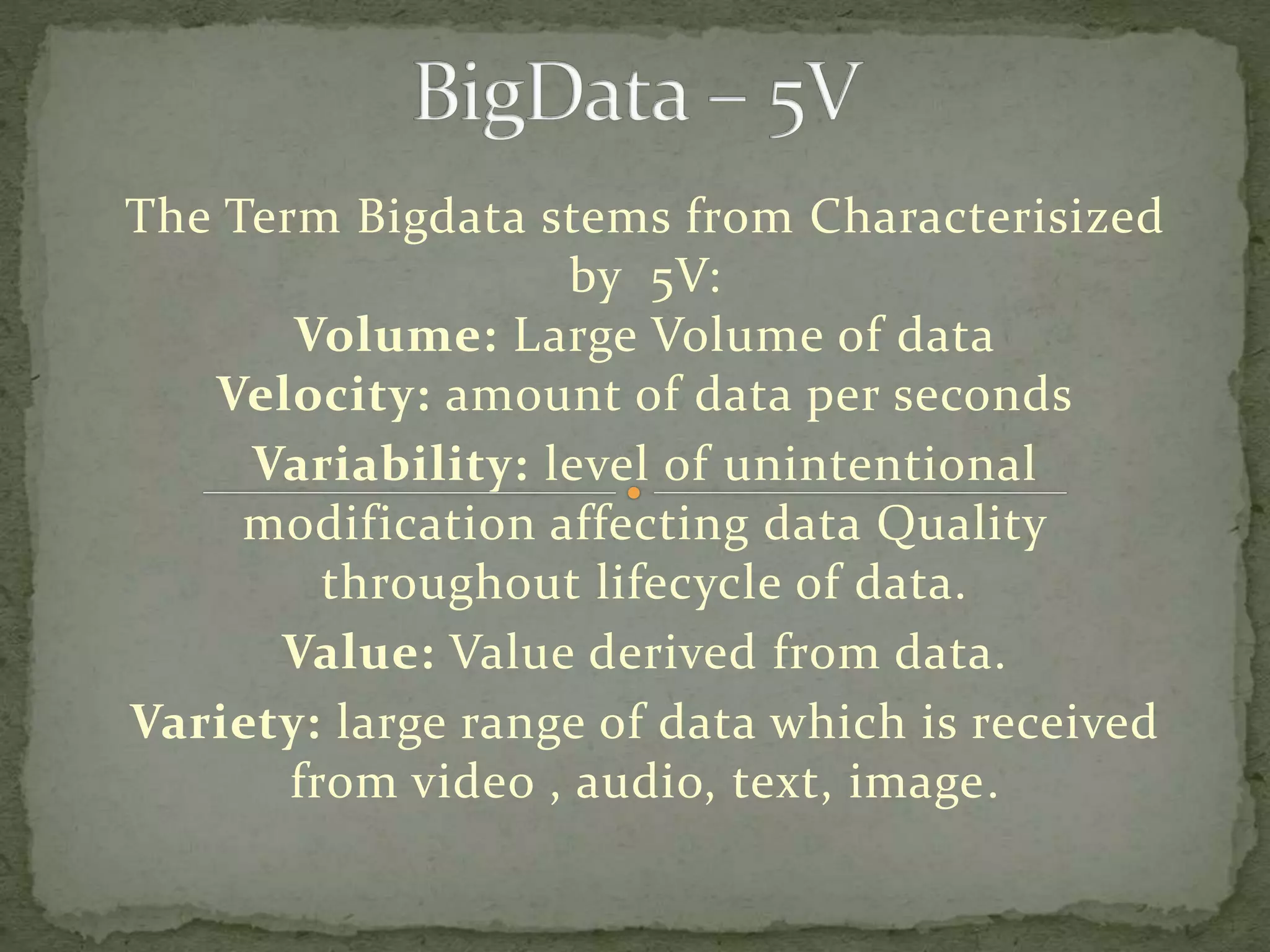 BigData – 5V

The Term Bigdata stems from Characterisized by 5V:
Volume: Large Volume of data
Velocity: amount of data per seconds
Variability: level of unintentional modification affecting data Quality throughout lifecycle of data.
Value: Value derived from data.
Variety: large range of data which is received from video , audio, text, image.